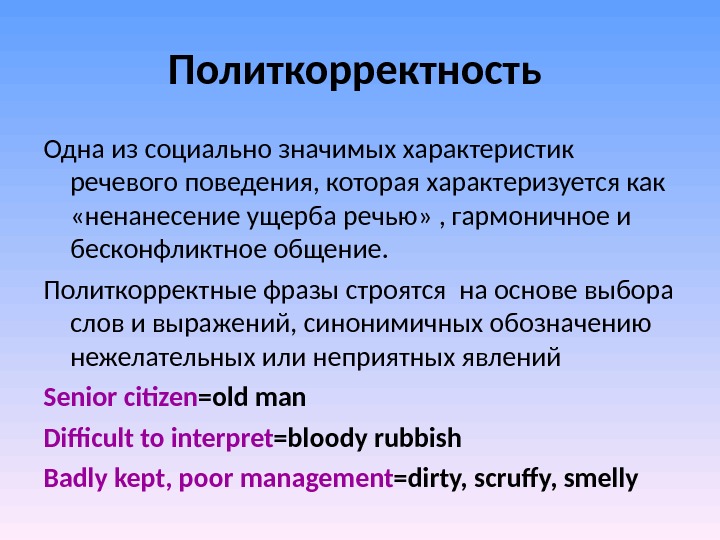 Политкорректность

Одна из социально значимых характеристик речевого поведения, которая характеризуется как «ненанесение ущерба речью» , гармоничное и бесконфликтное общение.

Политкорректные фразы строятся на основе выбора слов и выражений, синонимичных обозначению нежелательных или неприятных явлений

Senior citizen=old man

Difficult to interpret=bloody rubbish

Badly kept, poor management=dirty, scruffy, smelly